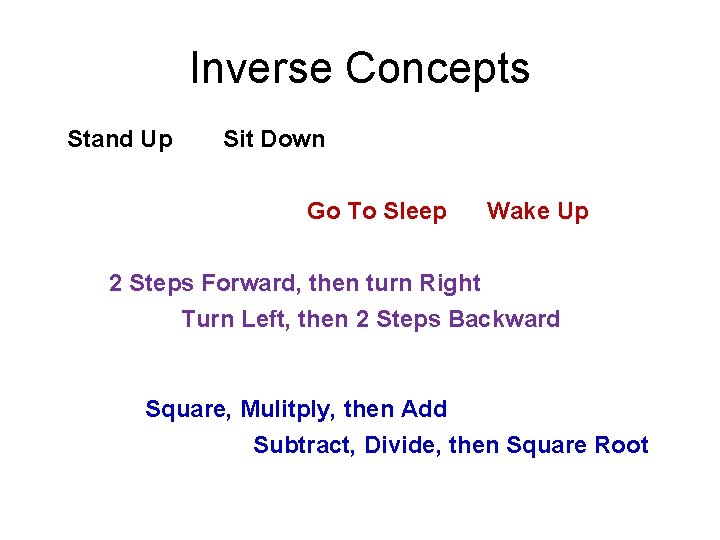 Inverse Concepts

Stand Up Sit Down

Go To Sleep Wake Up

2 Steps Forward, then turn Right

Turn Left, then 2 Steps Backward

Square, Mulitply, then Add

Subtract, Divide, then Square Root